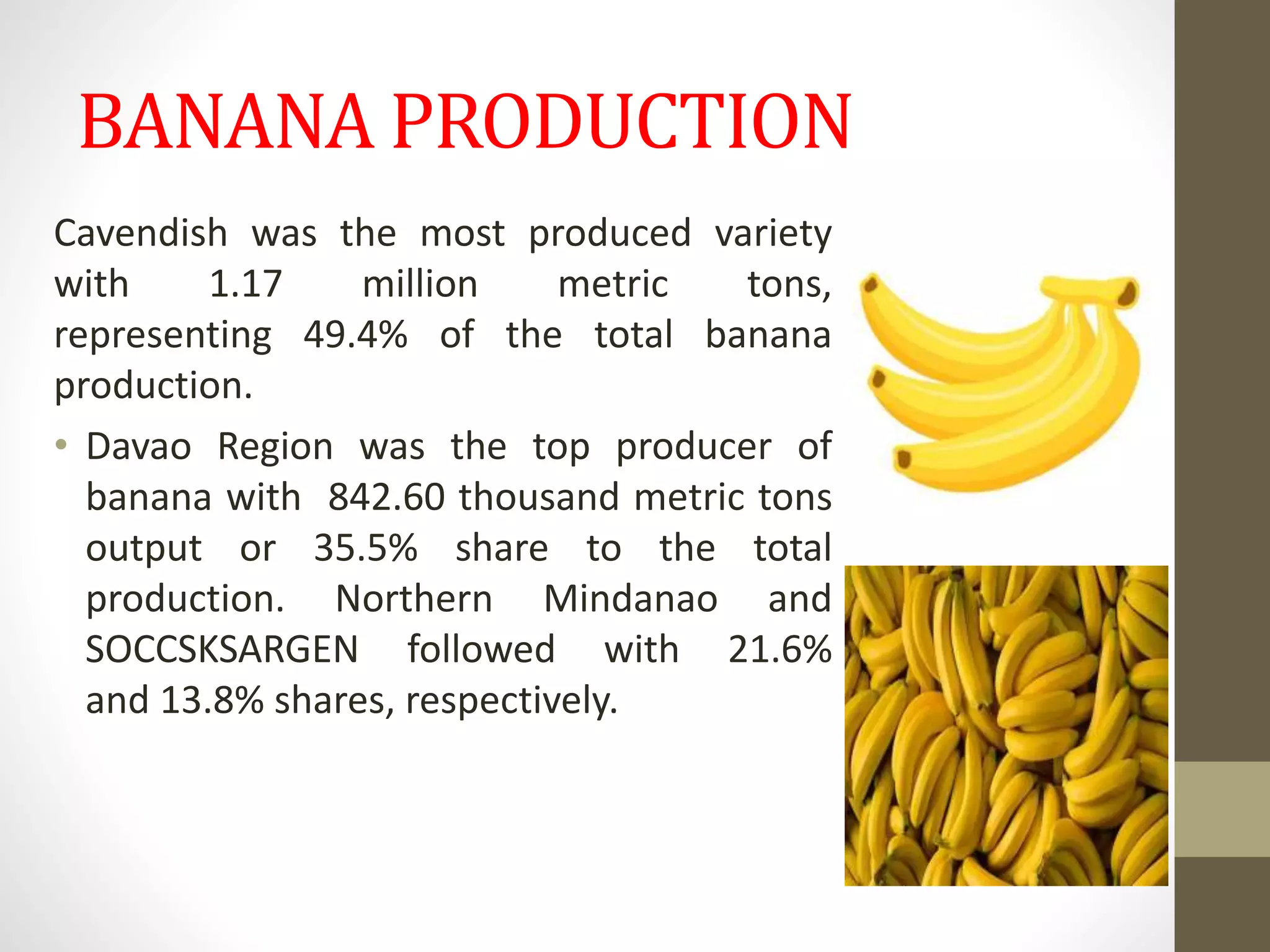 BANANA PRODUCTION

Cavendish was the most produced variety with 1.17 million metric tons, representing 49.4% of the total banana production.

• Davao Region was the top producer of banana with 842.60 thousand metric tons output or 35.5% share to the total production. Northern Mindanao and SOCCSKSARGEN followed with 21.6% and 13.8% shares, respectively.